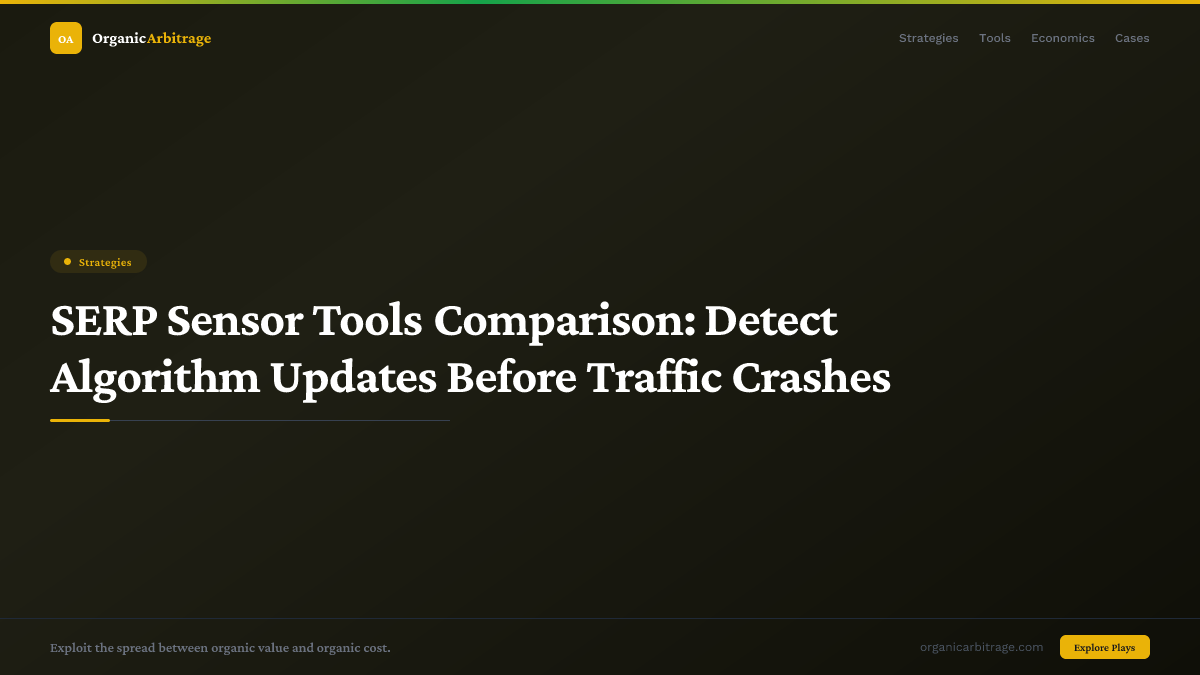 OA OrganicArbitrage

Strategies Tools Economics Cases

Strategies

SERP Sensor Tools Comparison: Detect Algorithm Updates Before Traffic Crashes

Exploit the spread between organic value and organic cost.

organicarbitrage.com

Explore Plays